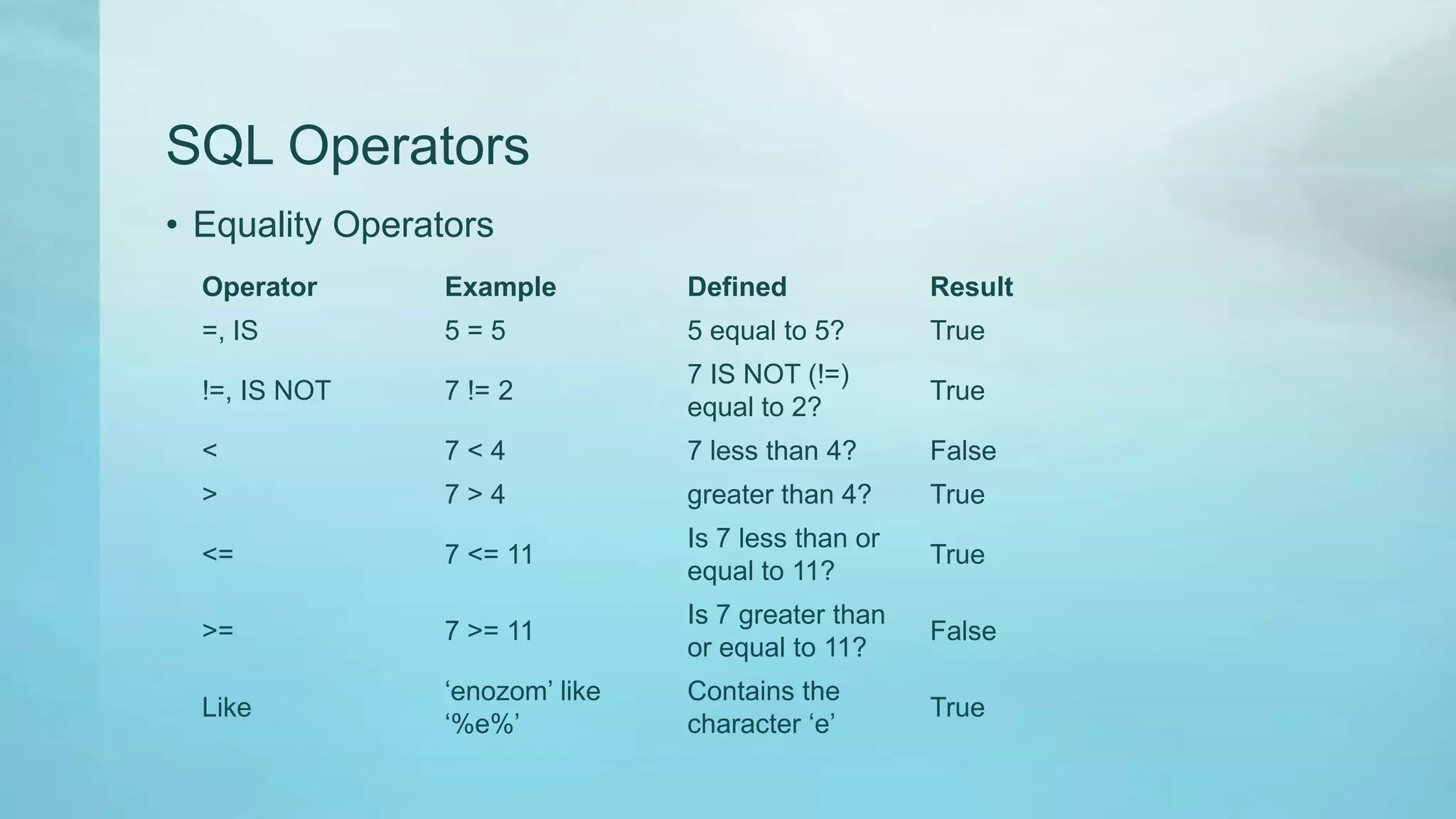 SQL Operators

• Equality Operators

| Operator | Example | Defined | Result |
|---|---|---|---|
| =, IS | 5 = 5 | 5 equal to 5? | True |
| !=, IS NOT | 7 != 2 | 7 IS NOT (!=) equal to 2? | True |
| < | 7 < 4 | 7 less than 4? | False |
| > | 7 > 4 | greater than 4? | True |
| <= | 7 <= 11 | Is 7 less than or equal to 11? | True |
| >= | 7 >= 11 | Is 7 greater than or equal to 11? | False |
| Like | ‘enozom’ like ‘%e%’ | Contains the character ‘e’ | True |